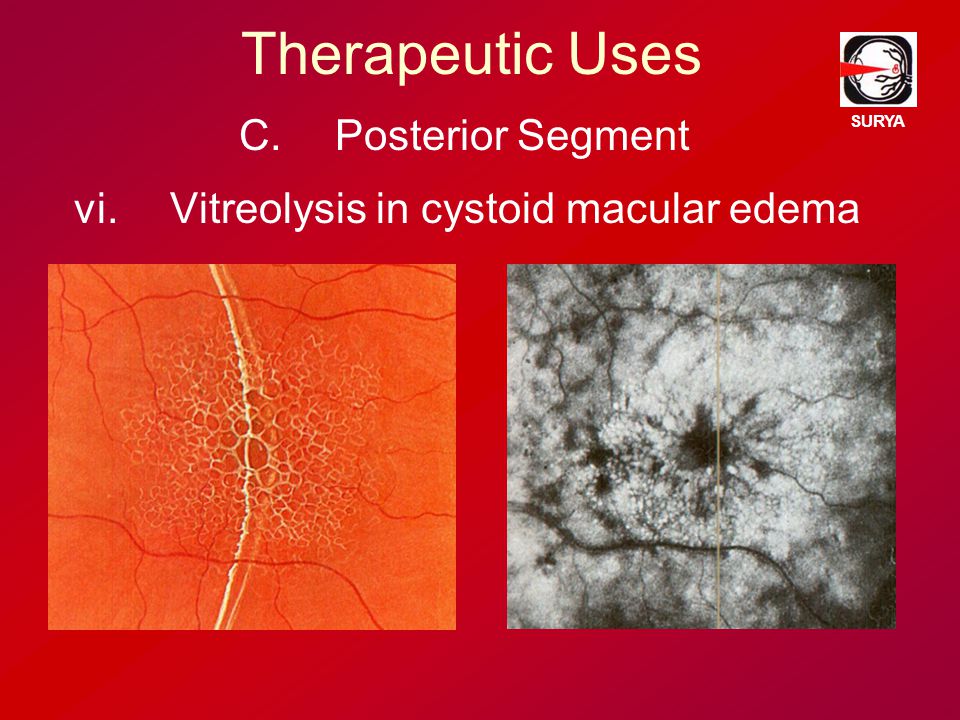 Therapeutic Uses

SURYA

C. Posterior Segment

vi. Vitreolysis in cystoid macular edema